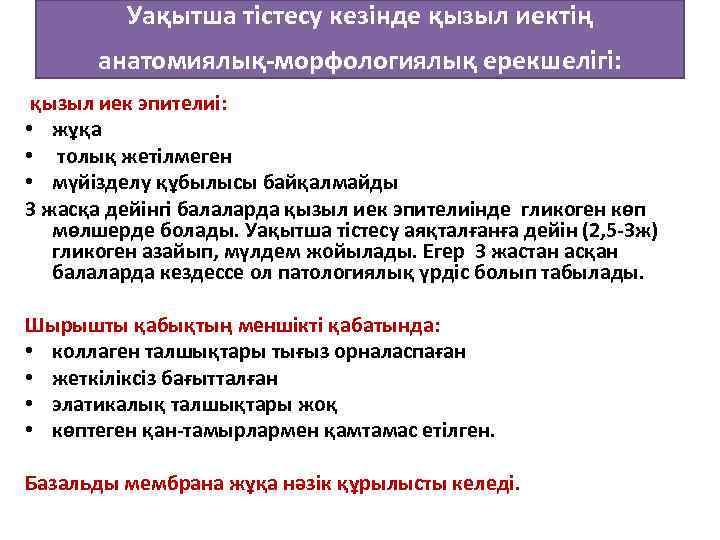 Уақытша тістесу кезінде қызыл иектің анатомиялық-морфологиялық ерекшелігі:

қызыл иек эпителиі:
• жұқа
• толық жетілмеген
• мүйізделу құбылысы байқалмайды

3 жасқа дейінгі балаларда қызыл иек эпителиінде гликоген көп мөлшерде болады. Уақытша тістесу аяқталғанға дейін (2,5-3ж) гликоген азайып, мүлдем жойылады. Егер 3 жастан асқан балаларда кездессе ол патологиялық үрдіс болып табылады.

Шырышты қабықтың меншікті қабатында:
• коллаген талшықтары тығыз орналаспаған
• жеткіліксіз бағытталған
• элатикалық талшықтары жоқ
• көптеген қан-тамырлармен қамтамас етілген.

Базальды мембрана жұқа нәзік құрылысты келеді.